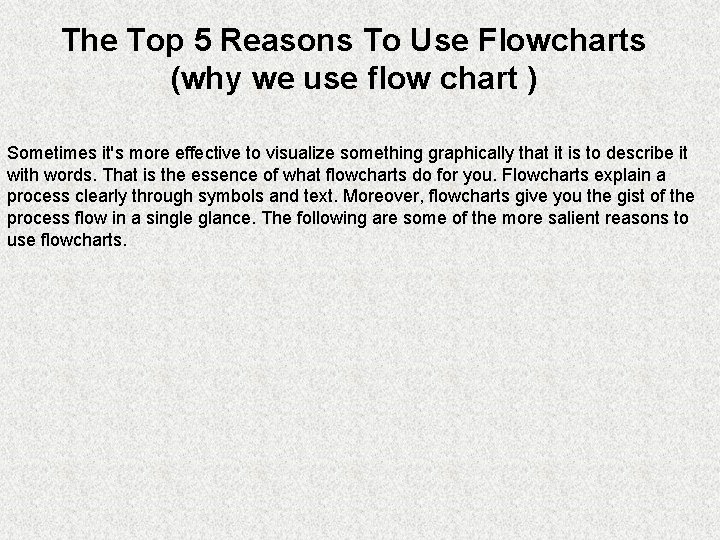 The Top 5 Reasons To Use Flowcharts
(why we use flow chart )

Sometimes it's more effective to visualize something graphically that it is to describe it with words. That is the essence of what flowcharts do for you. Flowcharts explain a process clearly through symbols and text. Moreover, flowcharts give you the gist of the process flow in a single glance. The following are some of the more salient reasons to use flowcharts.